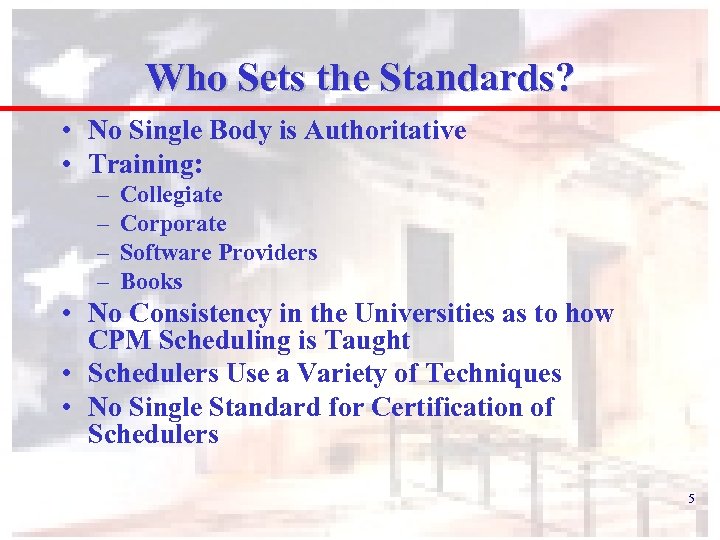 Who Sets the Standards?

• No Single Body is Authoritative
• Training:
– Collegiate
– Corporate
– Software Providers
– Books
• No Consistency in the Universities as to how CPM Scheduling is Taught
• Schedulers Use a Variety of Techniques
• No Single Standard for Certification of Schedulers

5